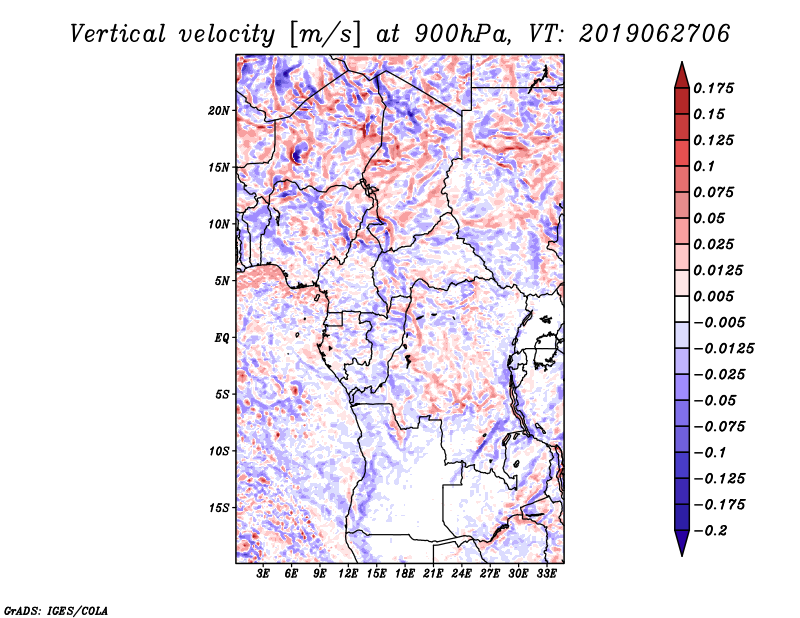 Vertical velocity [m/s] at 900hPa, VT: 2019062706

20N
15N
10N
5N
EQ
5S
10S
15S

3E 6E 9E 12E 15E 18E 21E 24E 27E 30E 33E

0.175
0.15
0.125
0.1
0.075
0.05
0.025
0.0125
0.005
−0.005
−0.0125
−0.025
−0.05
−0.075
−0.1
−0.125
−0.175
−0.2

GrADS: IGES/COLA